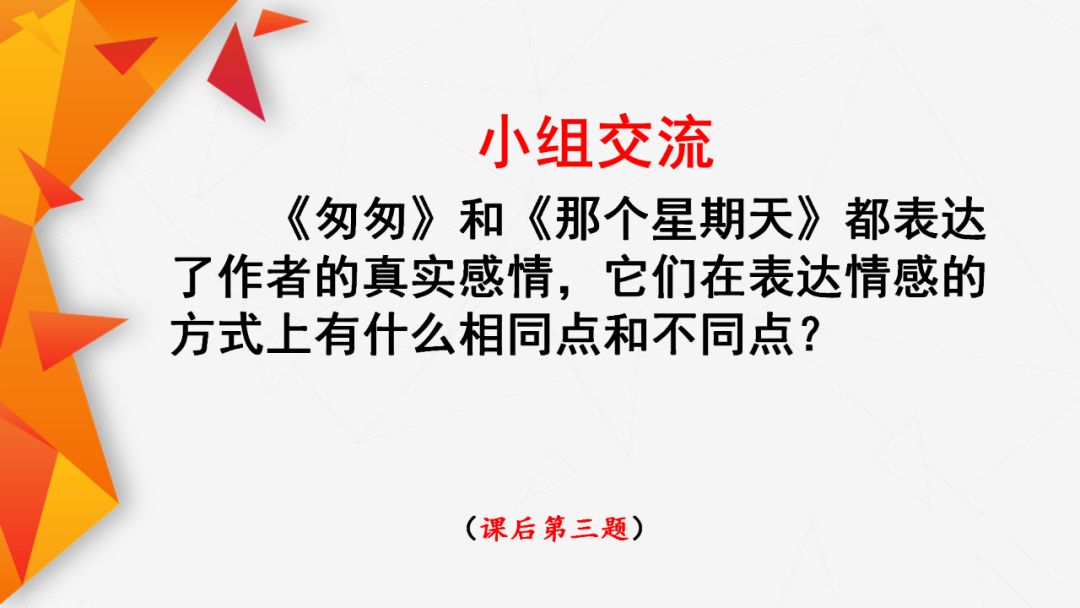 小组交流

《匆匆》和《那个星期天》都表达了作者的真实感情，它们在表达情感的方式上有什么相同点和不同点？

（课后第三题）